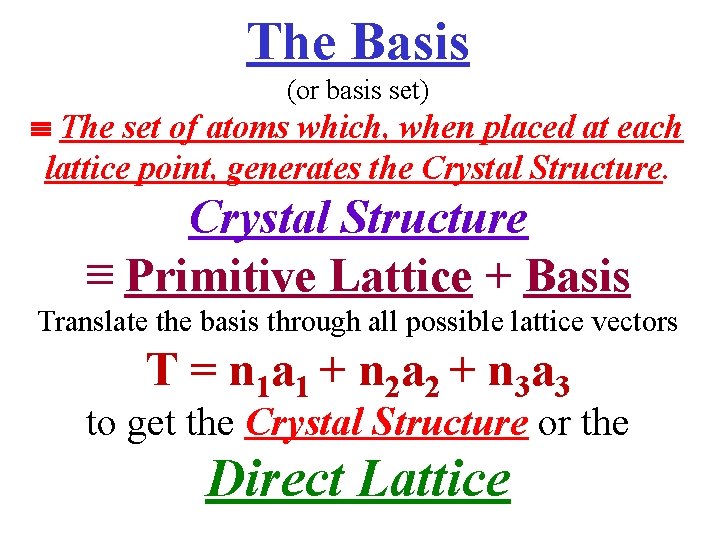 The Basis

(or basis set)

≡ The set of atoms which, when placed at each lattice point, generates the Crystal Structure.

Crystal Structure

≡ Primitive Lattice + Basis

Translate the basis through all possible lattice vectors

$T = n_1a_1 + n_2a_2 + n_3a_3$

to get the Crystal Structure or the

Direct Lattice